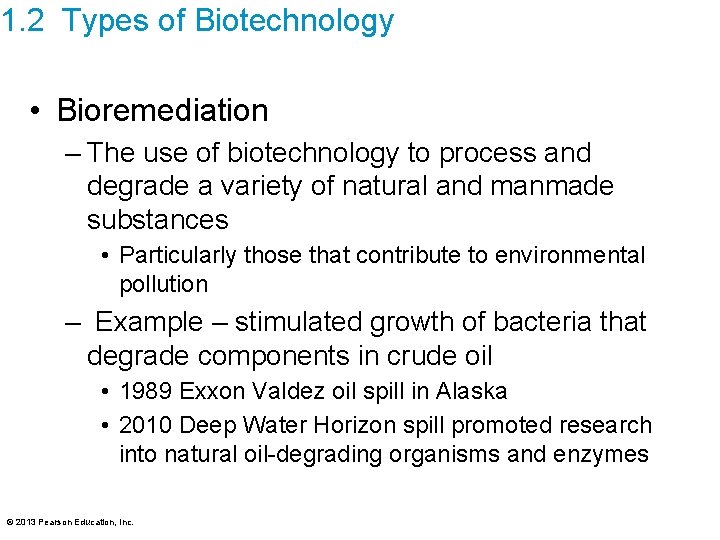 1.2 Types of Biotechnology

• Bioremediation

– The use of biotechnology to process and degrade a variety of natural and manmade substances

• Particularly those that contribute to environmental pollution

– Example – stimulated growth of bacteria that degrade components in crude oil

• 1989 Exxon Valdez oil spill in Alaska

• 2010 Deep Water Horizon spill promoted research into natural oil-degrading organisms and enzymes

© 2013 Pearson Education, Inc.